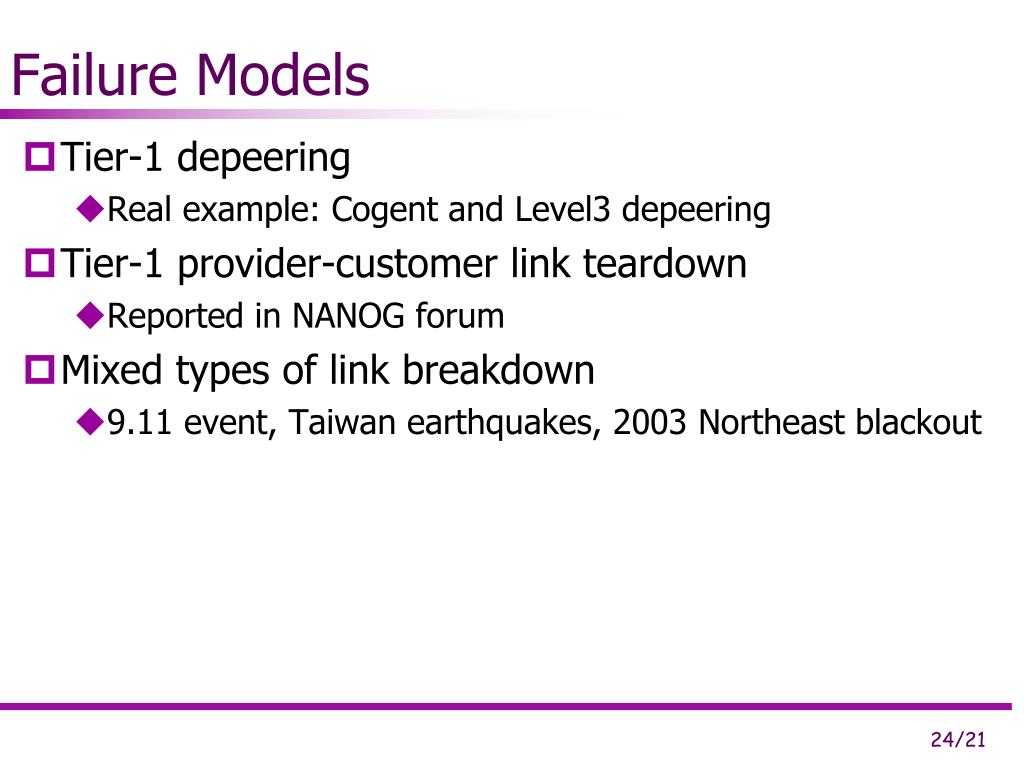 Failure Models

Tier-1 depeering

Real example: Cogent and Level3 depeering

Tier-1 provider-customer link teardown

Reported in NANOG forum

Mixed types of link breakdown

9.11 event, Taiwan earthquakes, 2003 Northeast blackout

24/21